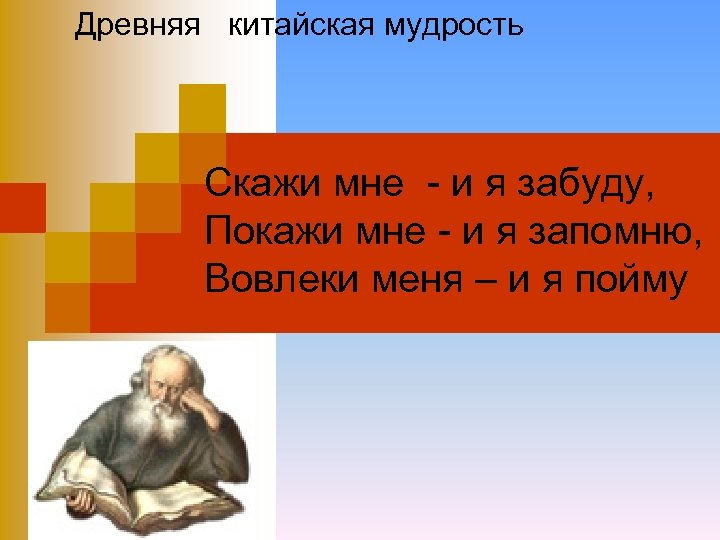 Древняя китайская мудрость

Скажи мне - и я забуду,
Покажи мне - и я запомню,
Вовлеки меня – и я пойму